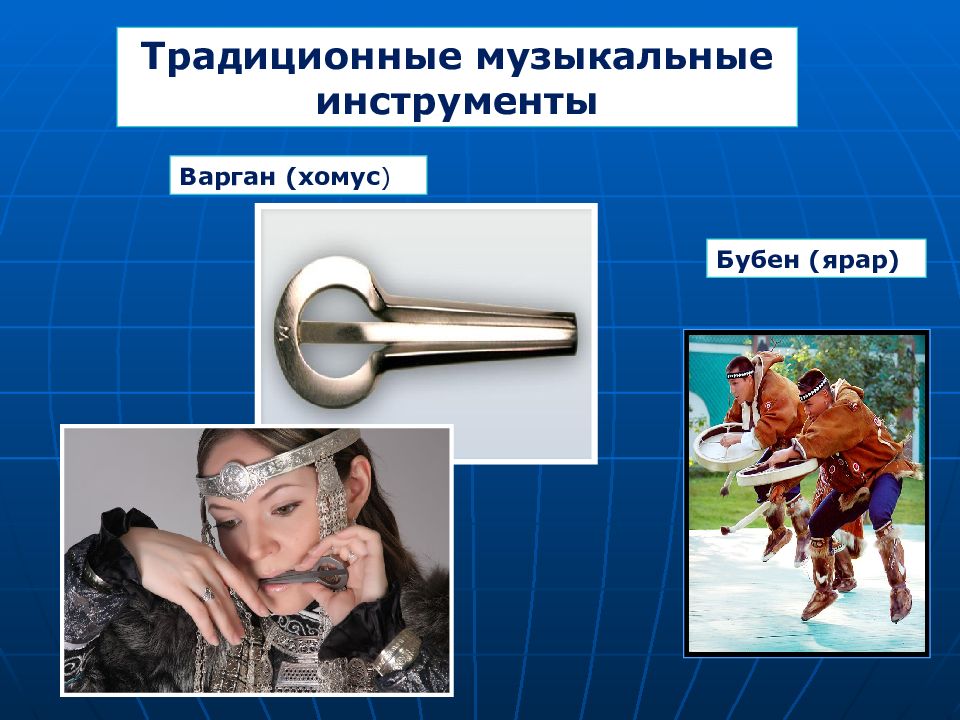 Традиционные музыкальные инструменты

Варган (хомус)

Бубен (ярар)